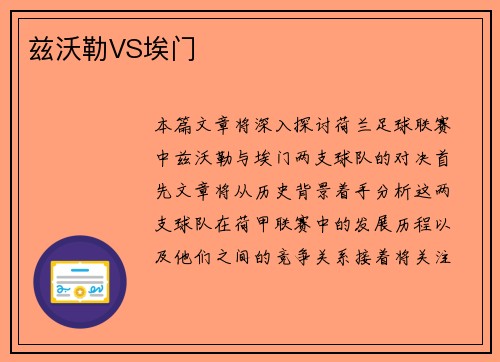 兹沃勒VS埃门

本篇文章将深入探讨荷兰足球联赛中兹沃勒与埃门两支球队的对决首先文章将从历史背景着手分析这两支球队在荷甲联赛中的发展历程以及他们之间的竞争关系接着将关注